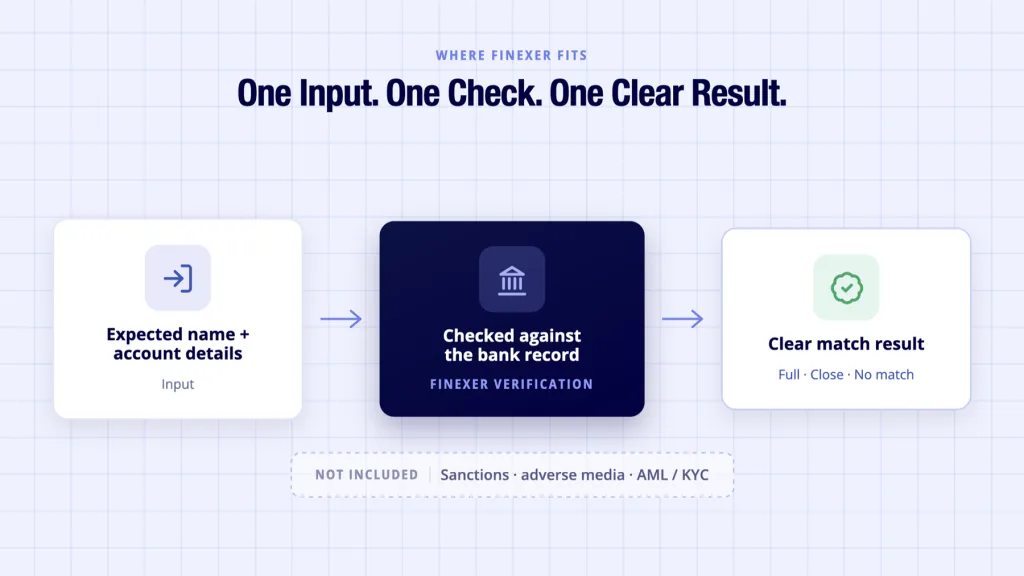 WHERE FINEXER FITS

One Input. One Check. One Clear Result.

Expected name + account details

Input

Checked against the bank record

FINEXER VERIFICATION

Clear match result

Full · Close · No match

NOT INCLUDED | Sanctions · adverse media · AML / KYC